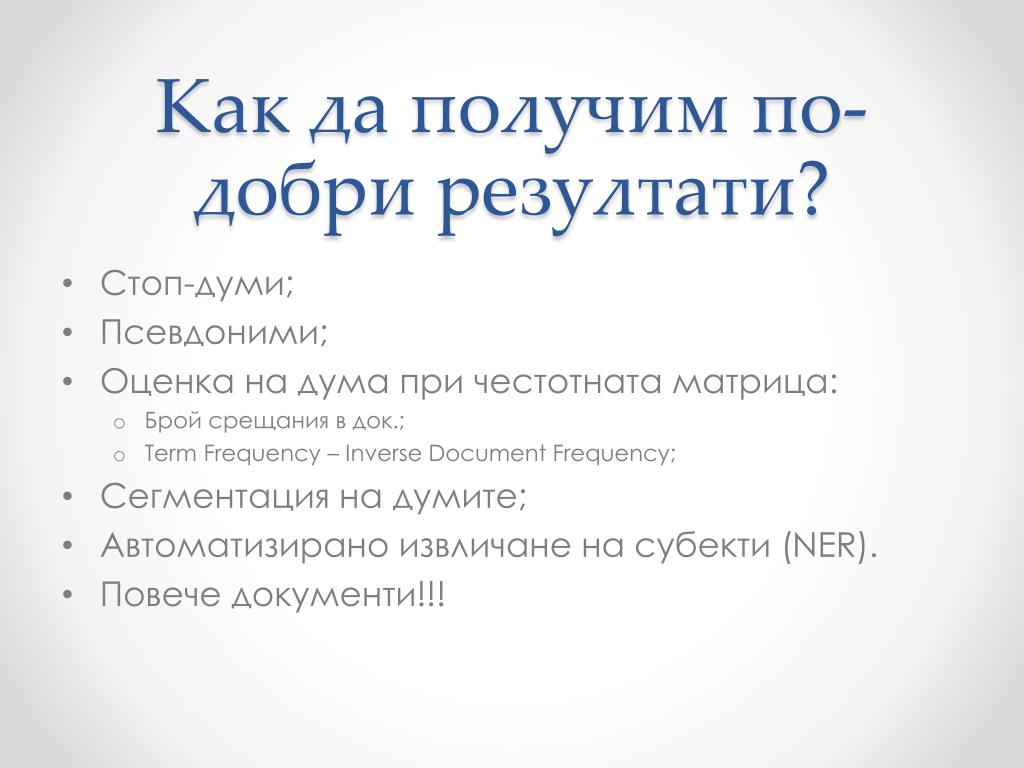 Как да получим по-добри резултати?

• Стоп-думи;
• Псевдоними;
• Оценка на дума при честотната матрица:
  o Брой срещания в док.;
  o Term Frequency – Inverse Document Frequency;
• Сегментация на думите;
• Автоматизирано извличане на субекти (NER).
• Повече документи!!!